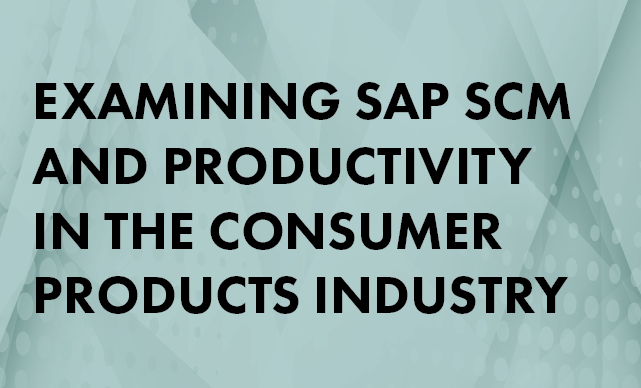 EXAMINING SAP SCM AND PRODUCTIVITY IN THE CONSUMER PRODUCTS INDUSTRY